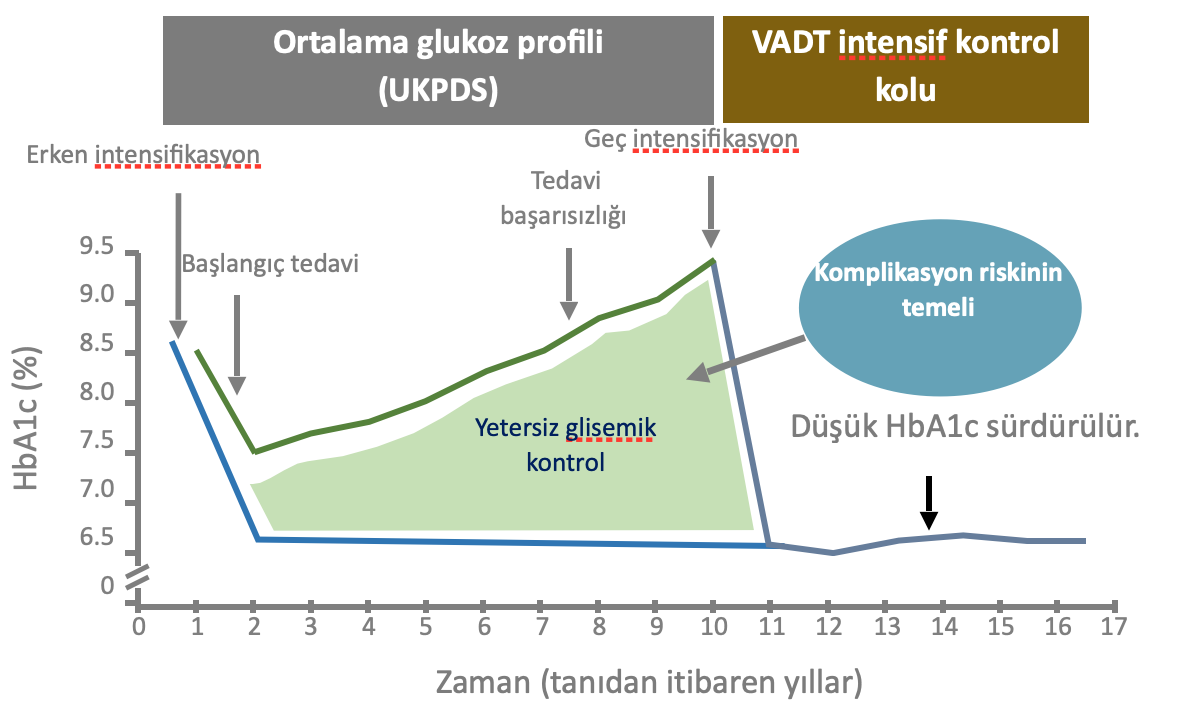 Ortalama glukoz profili (UKPDS)

VADT intensif kontrol kolu

Erken intensifikasyon

Geç intensifikasyon

Tedavi başarısızlığı

Başlangıç tedavi

Komplikasyon riskinin temeli

Yetersiz glisemik kontrol

Düşük HbA1c sürdürülür.

HbA1c (%)

9.5
9.0
8.5
8.0
7.5
7.0
6.5
0

0 1 2 3 4 5 6 7 8 9 10 11 12 13 14 15 16 17

Zaman (tanıdan itibaren yıllar)